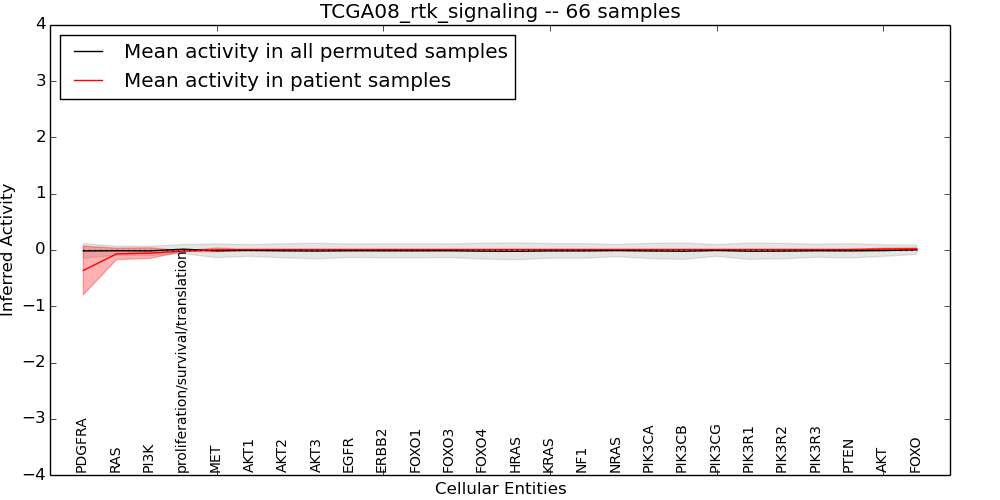 TCGA08_rtk_signaling -- 66 samples

Mean activity in all permuted samples
Mean activity in patient samples

Inferred Activity

4
3
2
1
0
−1
−2
−3
−4

PDGFRA
RAS
PI3K
proliferation/survival/translation
MET
AKT1
AKT2
AKT3
EGFR
ERBB2
FOXO1
FOXO3
FOXO4
HRAS
KRAS
NF1
NRAS
PIK3CA
PIK3CB
PIK3CG
PIK3R1
PIK3R2
PIK3R3
PTEN
AKT
FOXO

Cellular Entities